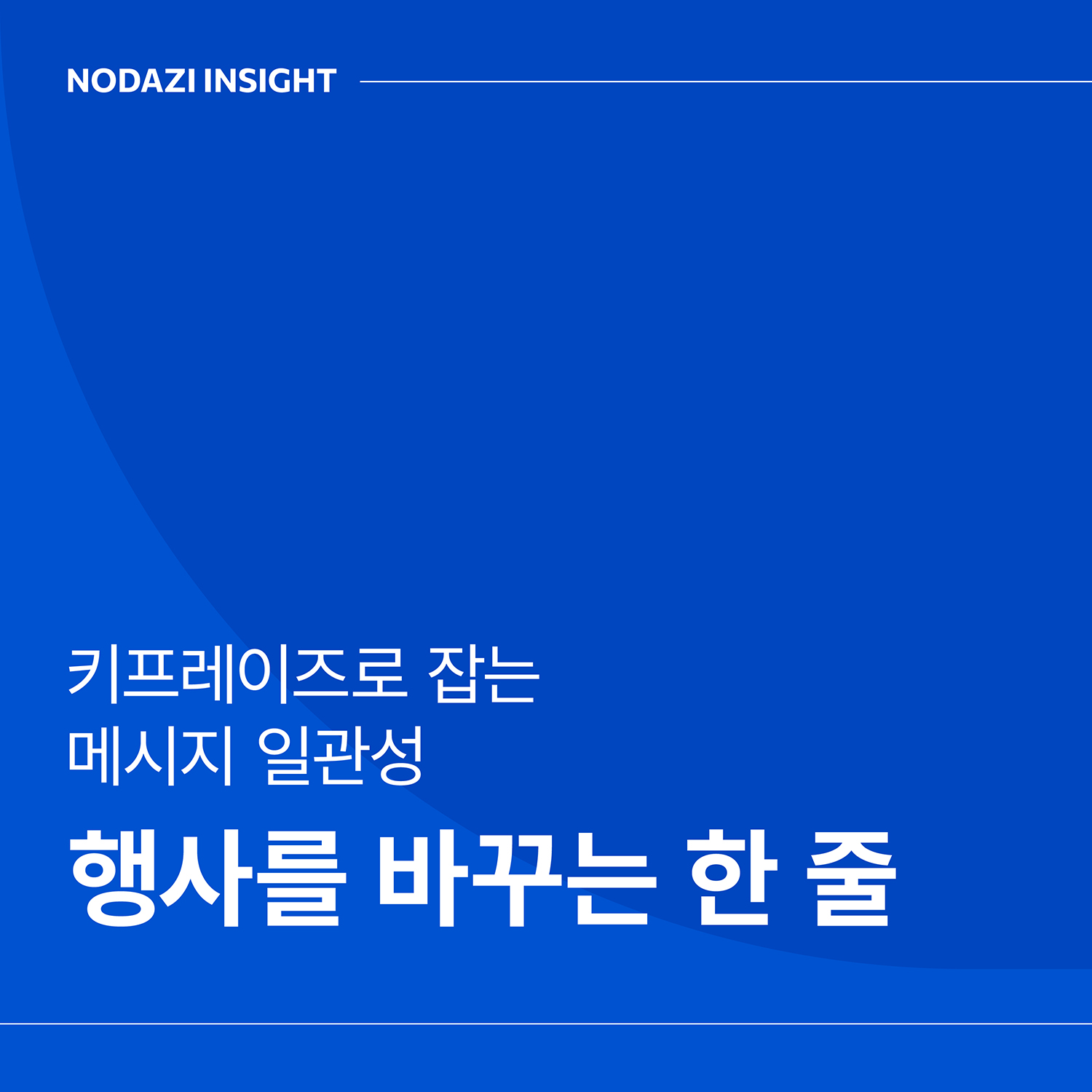 NODAZI INSIGHT

키프레이즈로 잡는
메시지 일관성

행사를 바꾸는 한 줄